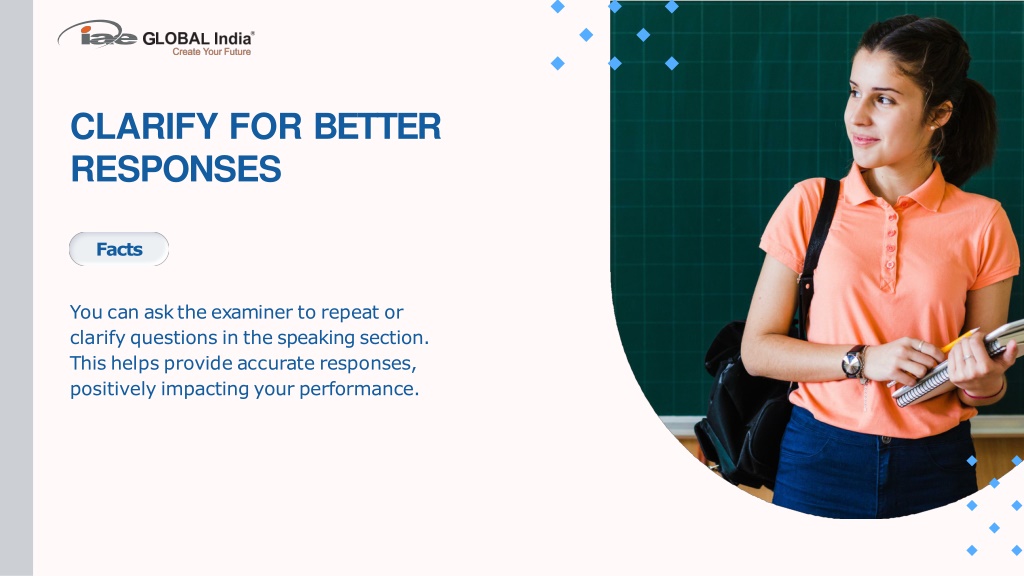 iae GLOBAL India®
Create Your Future

CLARIFY FOR BETTER RESPONSES

Facts

You can ask the examiner to repeat or clarify questions in the speaking section. This helps provide accurate responses, positively impacting your performance.